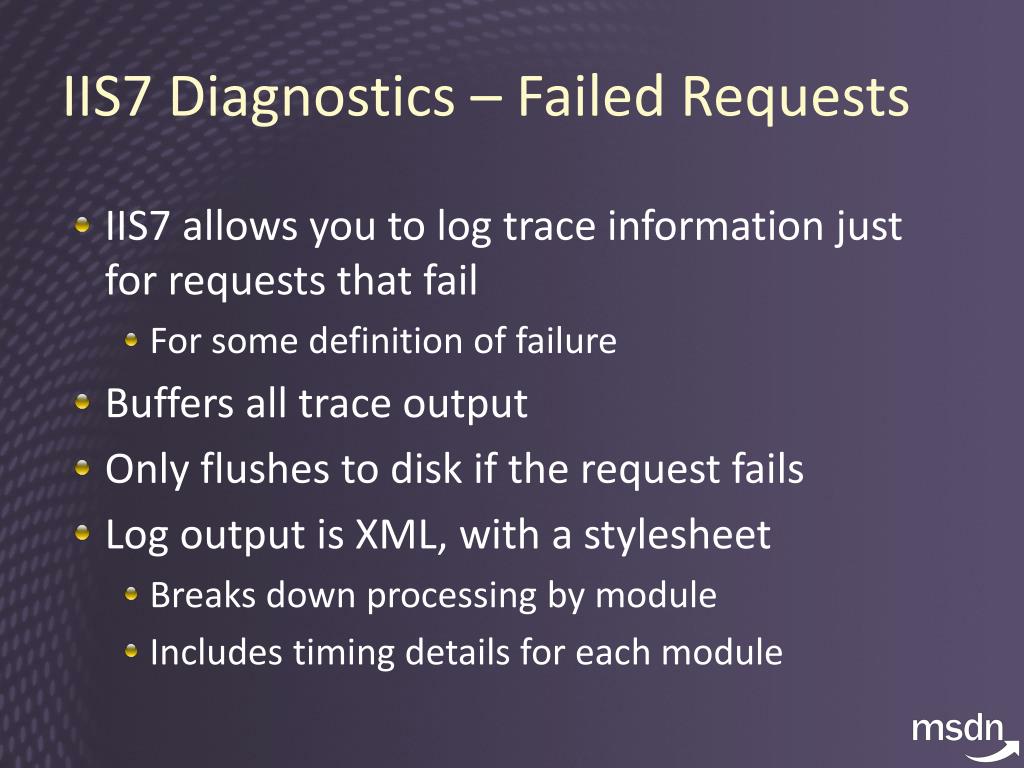 IIS7 Diagnostics – Failed Requests

IIS7 allows you to log trace information just for requests that fail

For some definition of failure

Buffers all trace output

Only flushes to disk if the request fails

Log output is XML, with a stylesheet

Breaks down processing by module

Includes timing details for each module

msdn